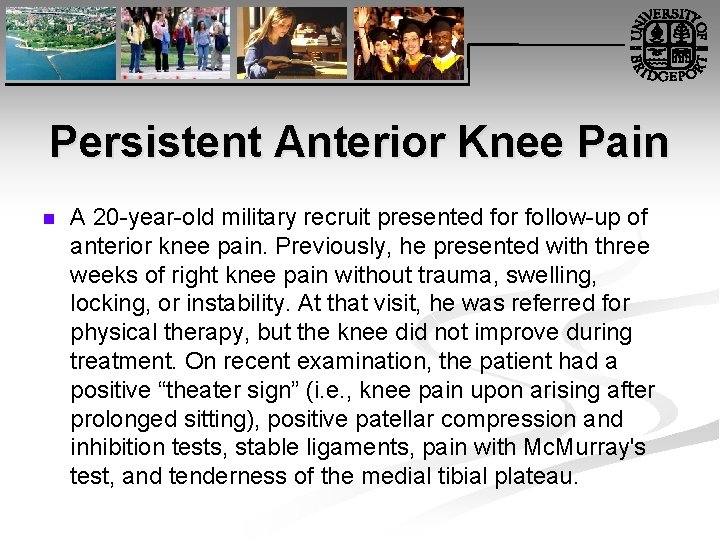 UNIVERSITY OF BRIDGEPORT

Persistent Anterior Knee Pain

A 20-year-old military recruit presented for follow-up of anterior knee pain. Previously, he presented with three weeks of right knee pain without trauma, swelling, locking, or instability. At that visit, he was referred for physical therapy, but the knee did not improve during treatment. On recent examination, the patient had a positive “theater sign” (i.e., knee pain upon arising after prolonged sitting), positive patellar compression and inhibition tests, stable ligaments, pain with McMurray's test, and tenderness of the medial tibial plateau.